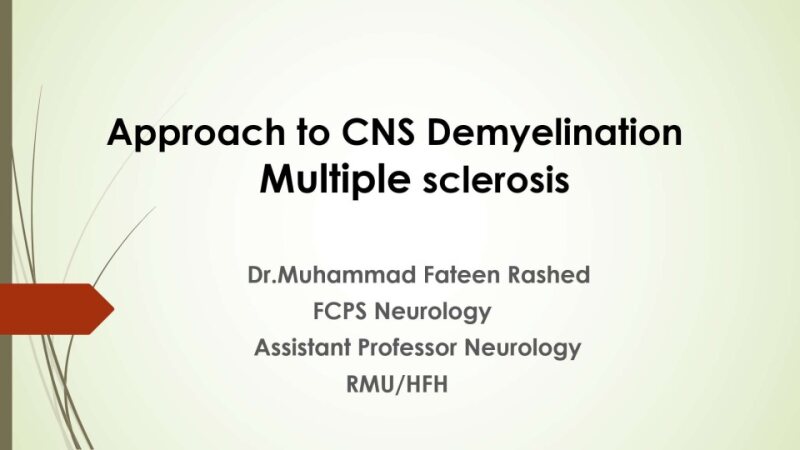 Approach to CNS Demyelination
Multiple sclerosis

Dr.Muhammad Fateen Rashed
FCPS Neurology
Assistant Professor Neurology
RMU/HFH